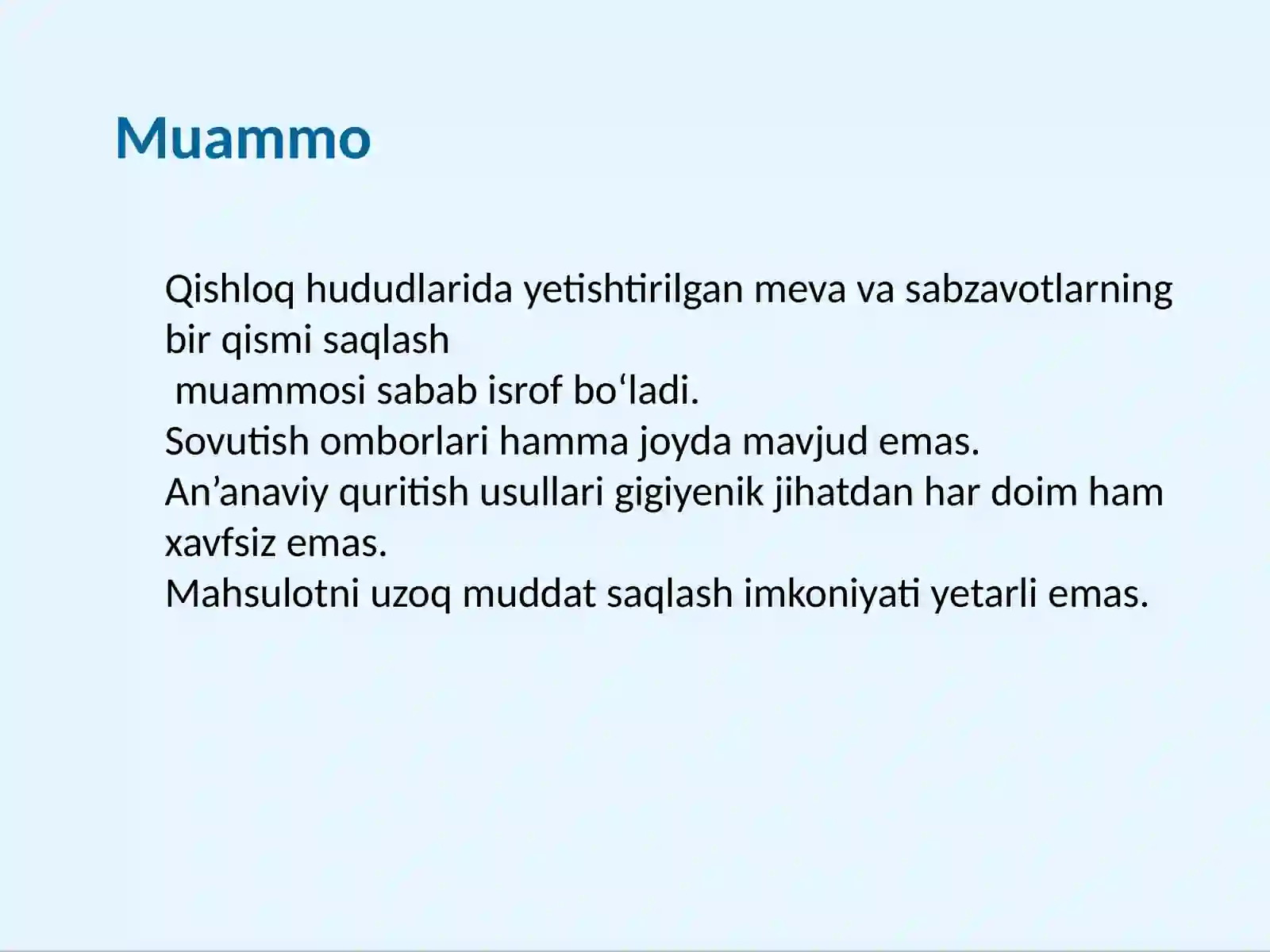 Muammo

Qishloq hududlarida yetishtirilgan meva va sabzavotlarning bir qismi saqlash
muammosi sabab isrof bo‘ladi.
Sovutish omborlari hamma joyda mavjud emas.
An’anaviy quritish usullari gigiyenik jihatdan har doim ham xavfsiz emas.
Mahsulotni uzoq muddat saqlash imkoniyati yetarli emas.